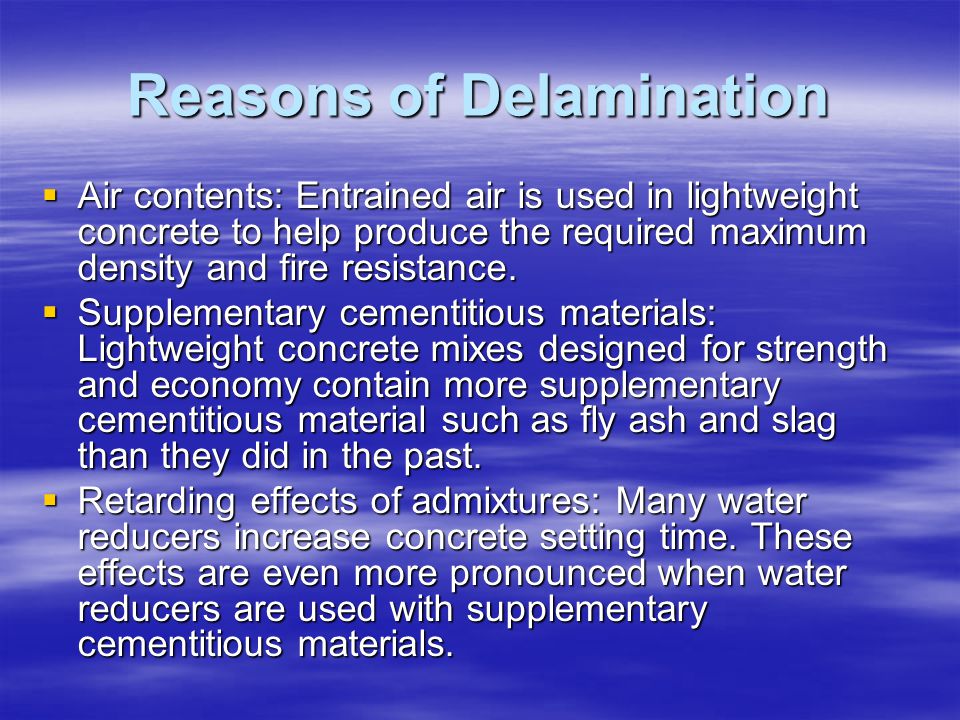 Reasons of Delamination

▪ Air contents: Entrained air is used in lightweight concrete to help produce the required maximum density and fire resistance.

▪ Supplementary cementitious materials: Lightweight concrete mixes designed for strength and economy contain more supplementary cementitious material such as fly ash and slag than they did in the past.

▪ Retarding effects of admixtures: Many water reducers increase concrete setting time. These effects are even more pronounced when water reducers are used with supplementary cementitious materials.